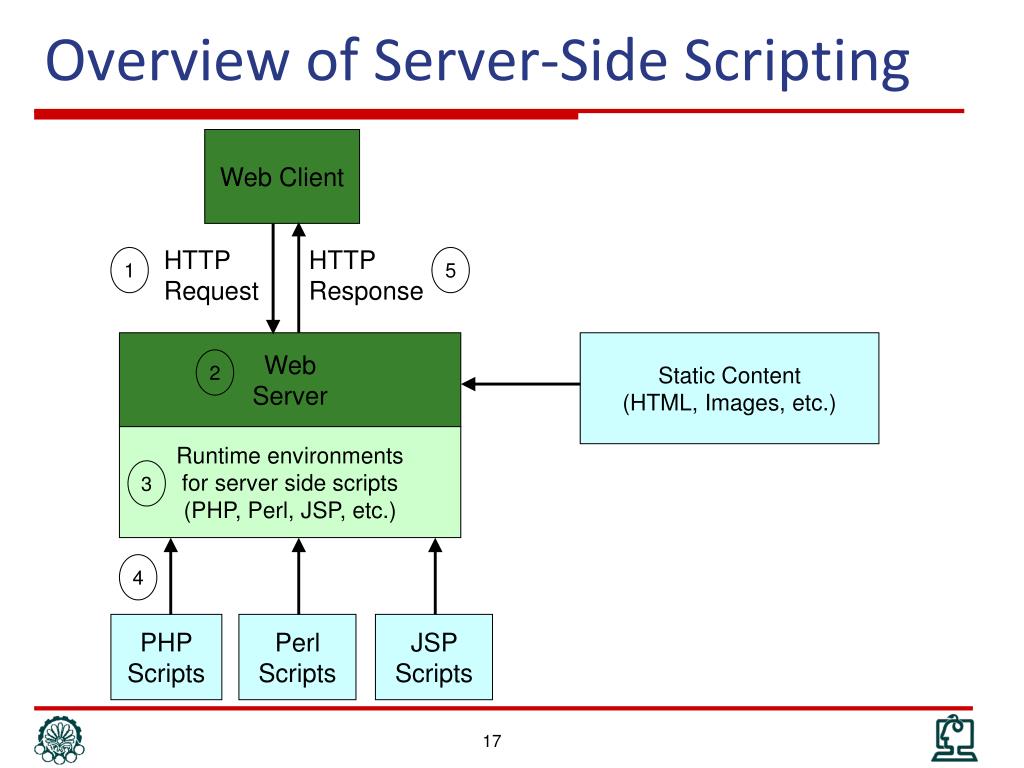 Overview of Server-Side Scripting

Web Client

1 HTTP Request

HTTP Response 5

2 Web Server

Static Content (HTML, Images, etc.)

3 Runtime environments for server side scripts (PHP, Perl, JSP, etc.)

4

PHP Scripts

Perl Scripts

JSP Scripts

17